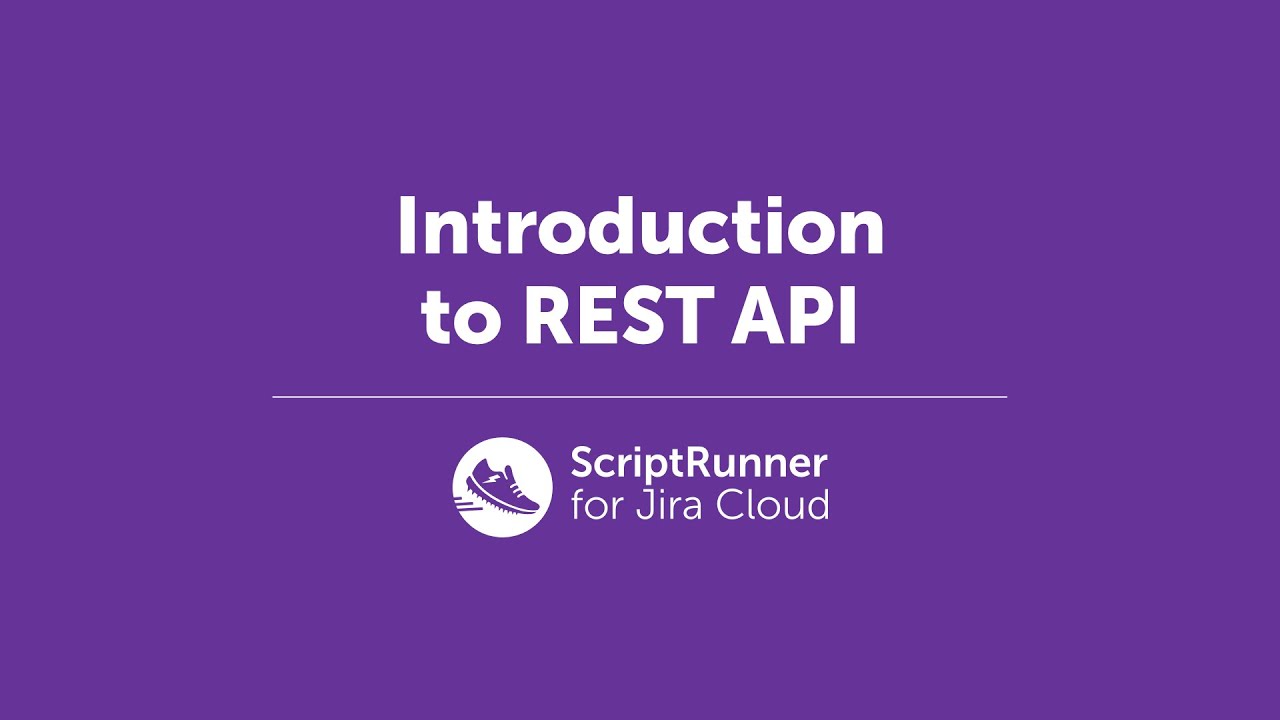 Introduction to REST API

ScriptRunner
for Jira Cloud